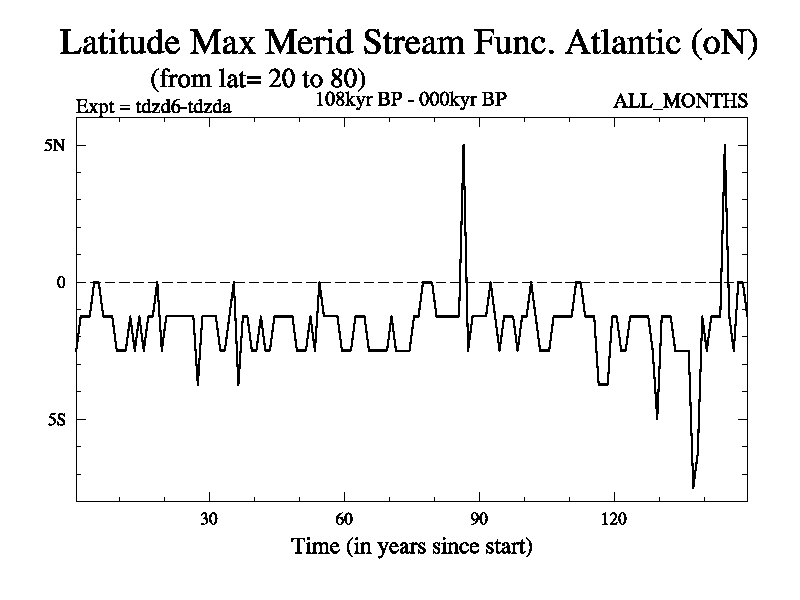 Latitude Max Merid Stream Func. Atlantic (oN)
(from lat= 20 to 80)
Expt = tdzd6-tdzda
108kyr BP - 000kyr BP
ALL_MONTHS

5N
0
5S

30
60
90
120
Time (in years since start)